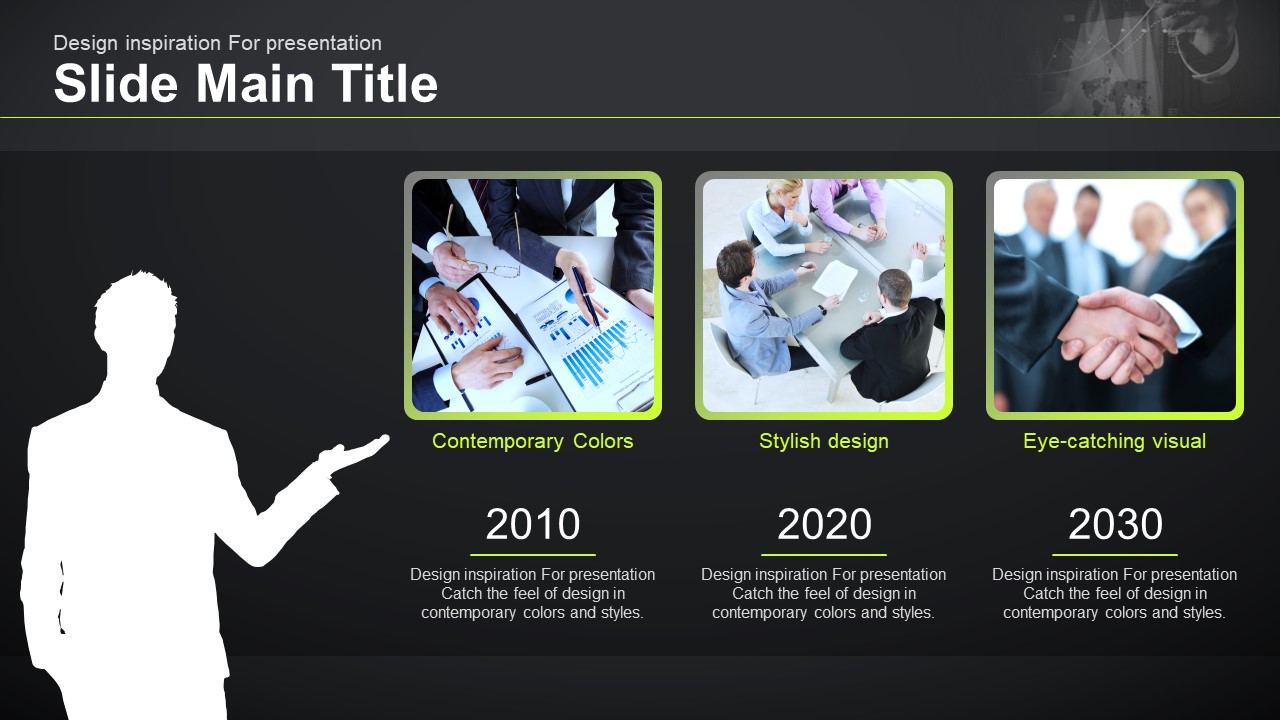 Design inspiration For presentation
Slide Main Title

Contemporary Colors

2010

Design inspiration For presentation Catch the feel of design in contemporary colors and styles.

Stylish design

2020

Design inspiration For presentation Catch the feel of design in contemporary colors and styles.

Eye-catching visual

2030

Design inspiration For presentation Catch the feel of design in contemporary colors and styles.